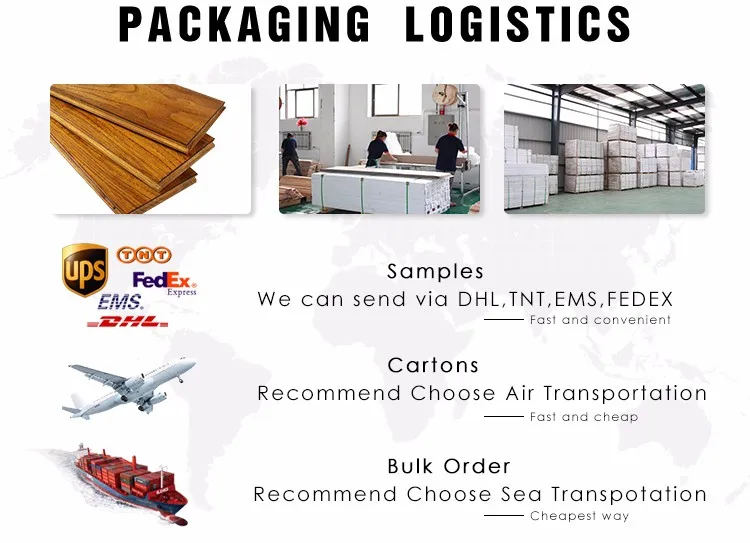 PACKAGING LOGISTICS

UPS TNT FedEx Express EMS DHL

Samples
We can send via DHL,TNT,EMS,FEDEX
Fast and convenient

Cartons
Recommend Choose Air Transportation
Fast and cheap

Bulk Order
Recommend Choose Sea Transpotation
Cheapest way